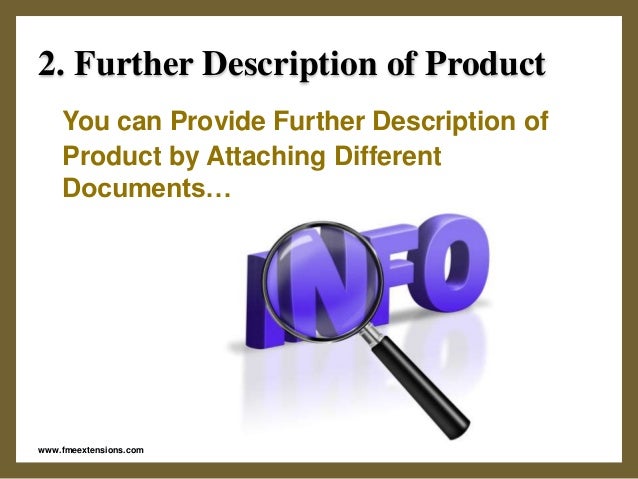 2. Further Description of Product

You can Provide Further Description of Product by Attaching Different Documents…

INFO

www.fmeextensions.com